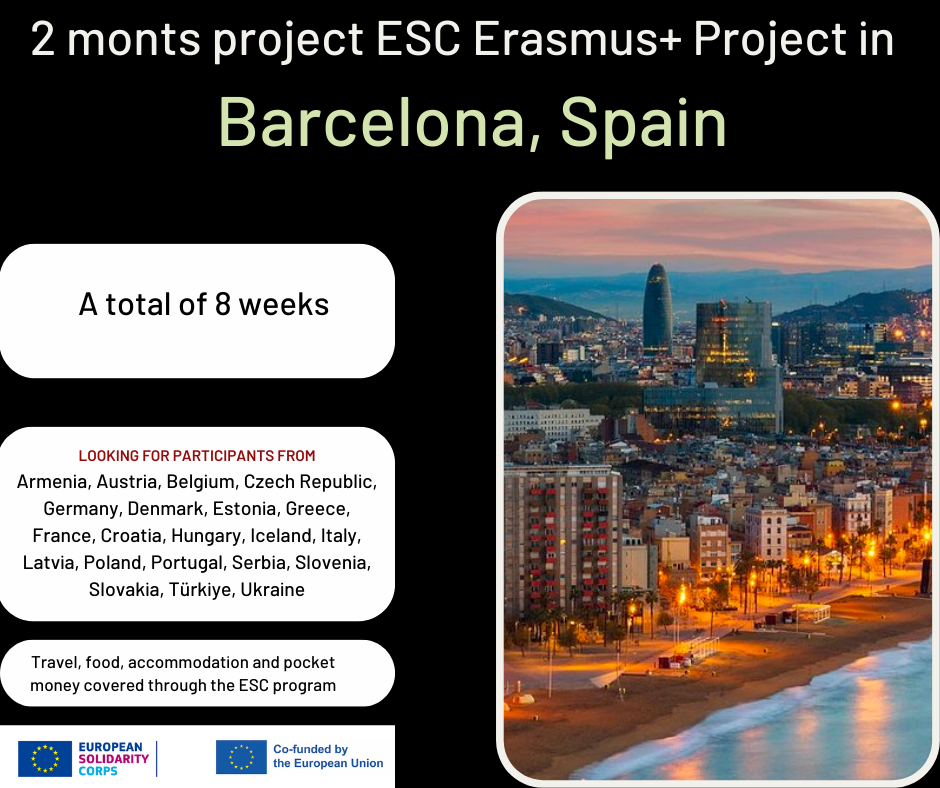 2 monts project ESC Erasmus+ Project in

Barcelona, Spain

A total of 8 weeks

LOOKING FOR PARTICIPANTS FROM
Armenia, Austria, Belgium, Czech Republic, Germany, Denmark, Estonia, Greece, France, Croatia, Hungary, Iceland, Italy, Latvia, Poland, Portugal, Serbia, Slovenia, Slovakia, Türkiye, Ukraine

Travel, food, accommodation and pocket money covered through the ESC program

EUROPEAN SOLIDARITY CORPS

Co-funded by the European Union